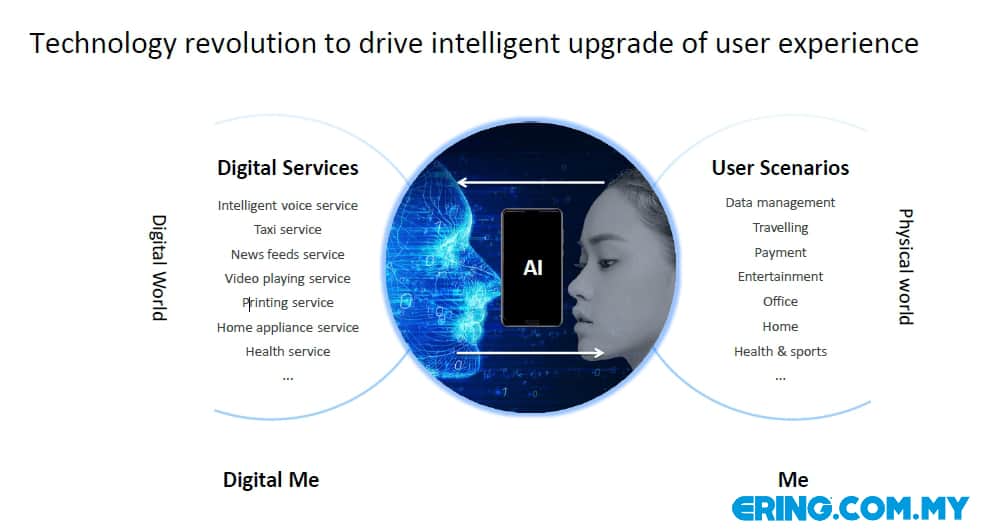 Technology revolution to drive intelligent upgrade of user experience

Digital World

Digital Services

Intelligent voice service
Taxi service
News feeds service
Video playing service
Printing service
Home appliance service
Health service
...

AI

User Scenarios

Data management
Travelling
Payment
Entertainment
Office
Home
Health & sports
...

Physical world

Digital Me

Me

ERING.COM.MY